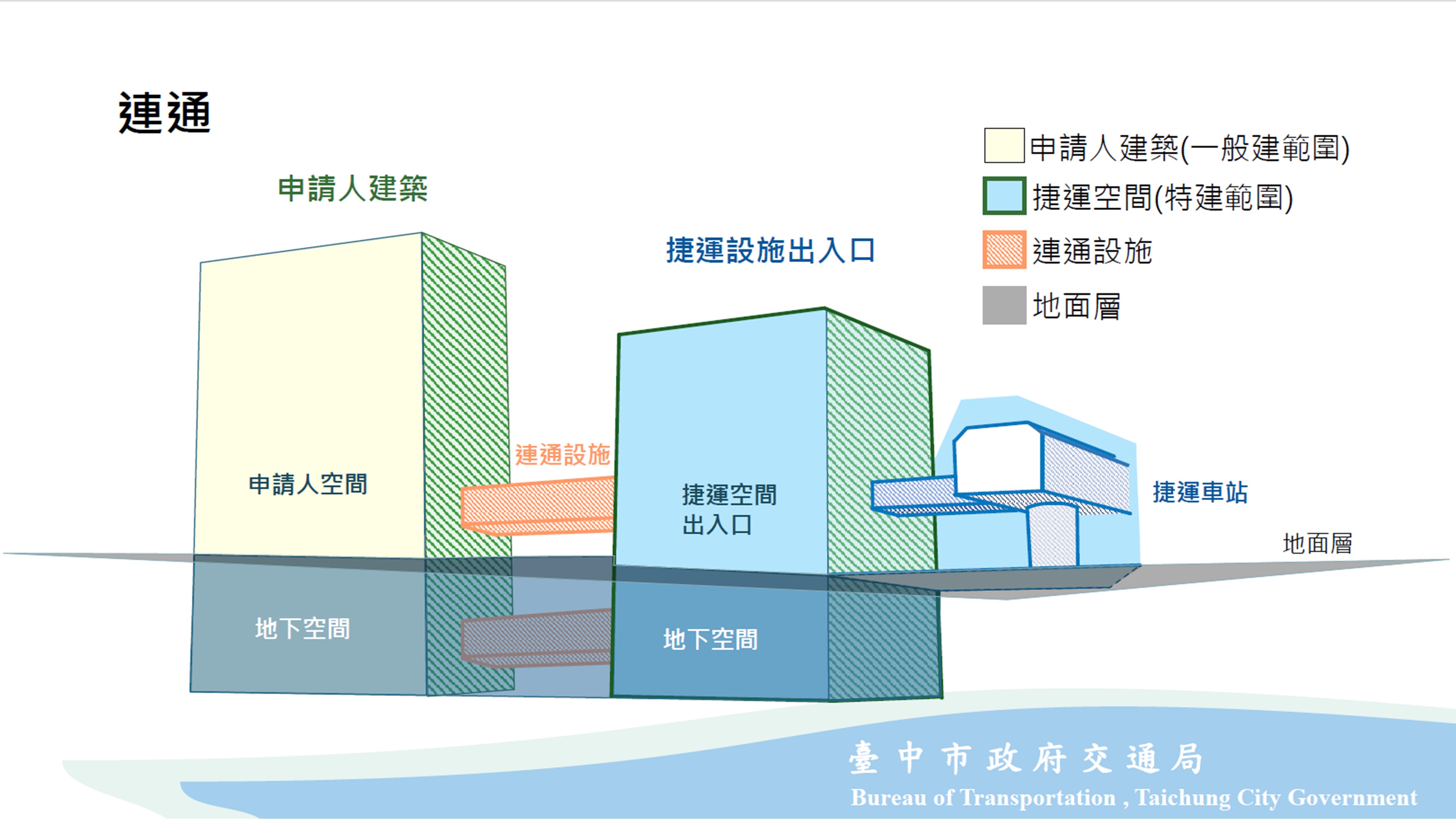 連通

申請人建築(一般建範圍)
捷運空間(特建範圍)
連通設施
地面層

申請人建築

捷運設施出入口

連通設施

申請人空間

捷運空間
出入口

捷運車站

地面層

地下空間

地下空間

臺中市政府交通局
Bureau of Transportation , Taichung City Government